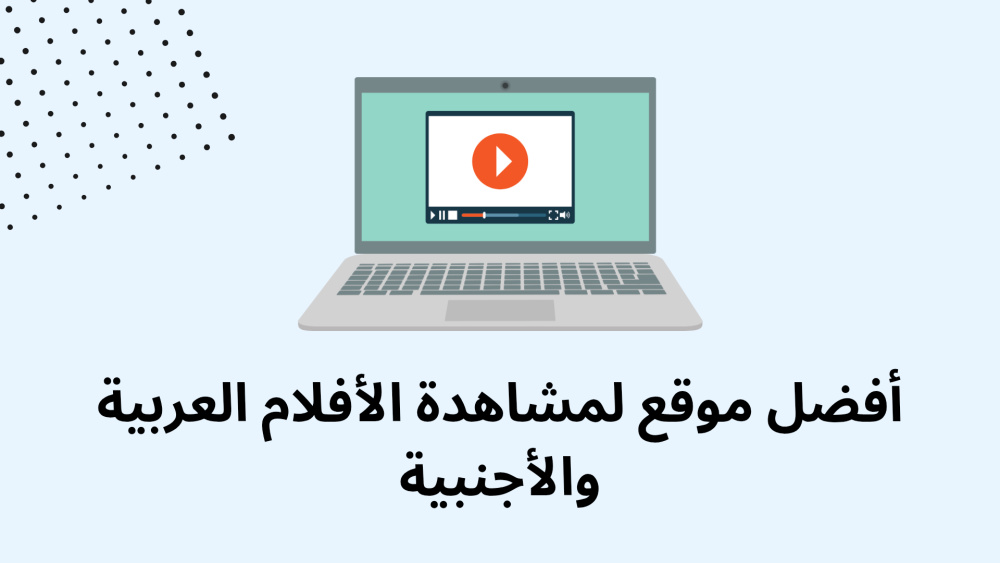 أفضل موقع لمشاهدة الأفلام العربية والأجنبية